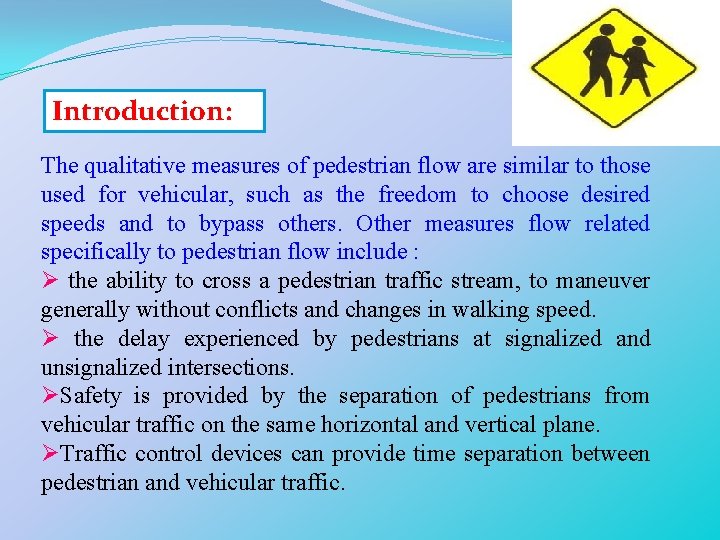 Introduction:

The qualitative measures of pedestrian flow are similar to those used for vehicular, such as the freedom to choose desired speeds and to bypass others. Other measures flow related specifically to pedestrian flow include :

➢ the ability to cross a pedestrian traffic stream, to maneuver generally without conflicts and changes in walking speed.

➢ the delay experienced by pedestrians at signalized and unsignalized intersections.

➢Safety is provided by the separation of pedestrians from vehicular traffic on the same horizontal and vertical plane.

➢Traffic control devices can provide time separation between pedestrian and vehicular traffic.